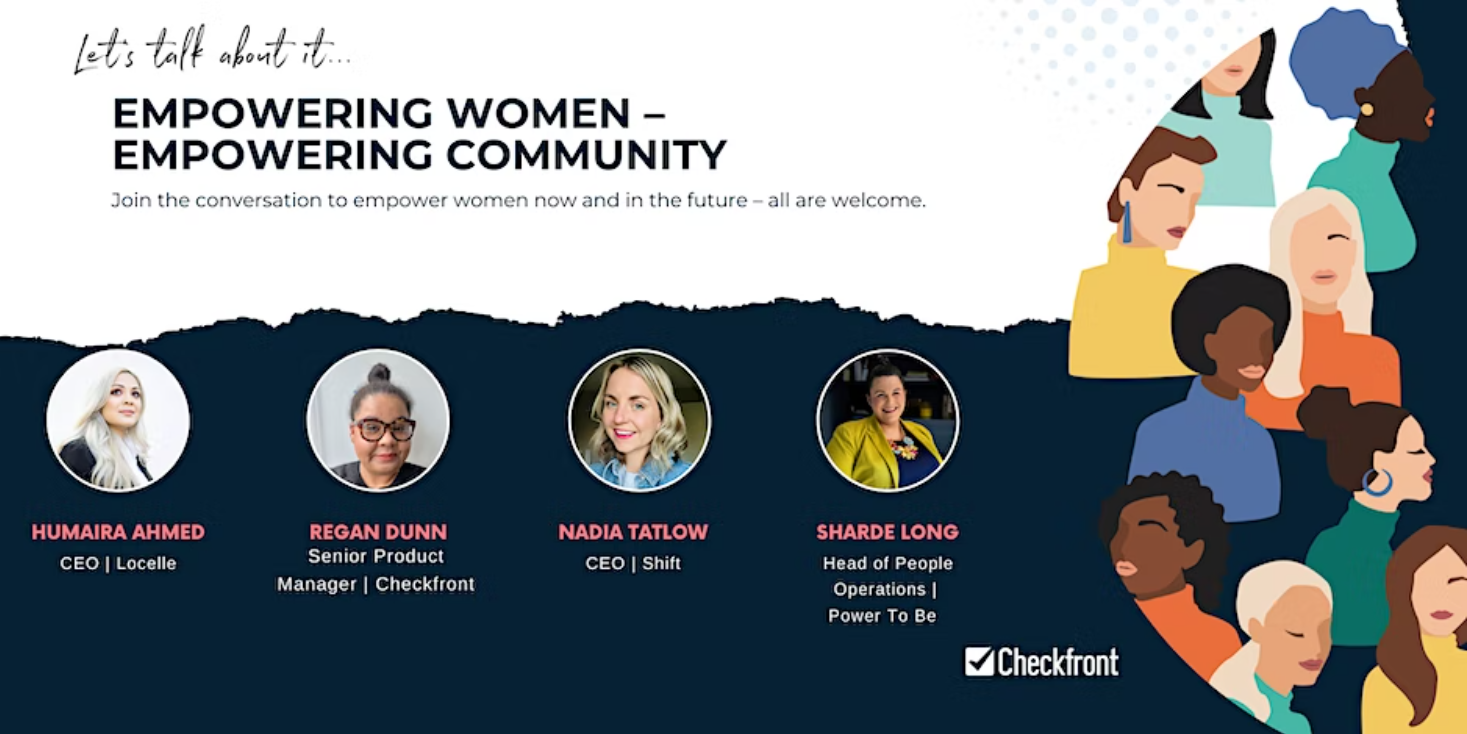 Let's talk about it...

EMPOWERING WOMEN – EMPOWERING COMMUNITY

Join the conversation to empower women now and in the future – all are welcome.

HUMAIRA AHMED
CEO | Locelle

REGAN DUNN
Senior Product Manager | Checkfront

NADIA TATLOW
CEO | Shift

SHARDE LONG
Head of People Operations | Power To Be

Checkfront